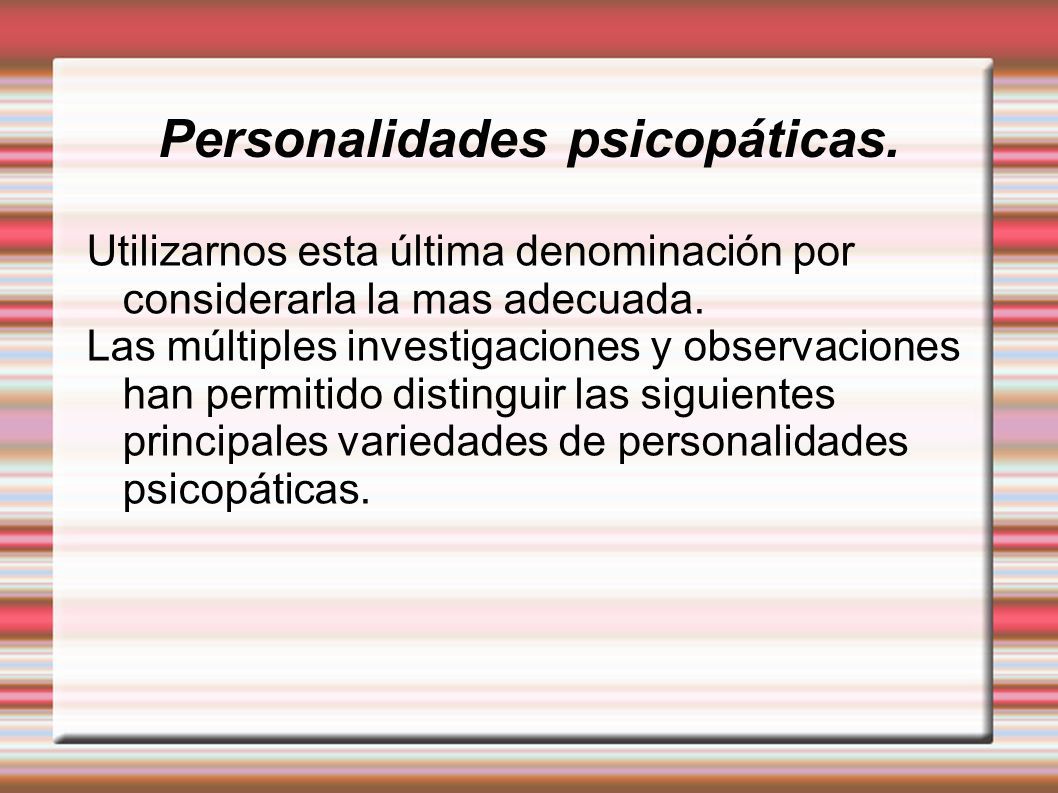 Personalidades psicopáticas.

Utilizarnos esta última denominación por considerarla la mas adecuada.

Las múltiples investigaciones y observaciones han permitido distinguir las siguientes principales variedades de personalidades psicopáticas.